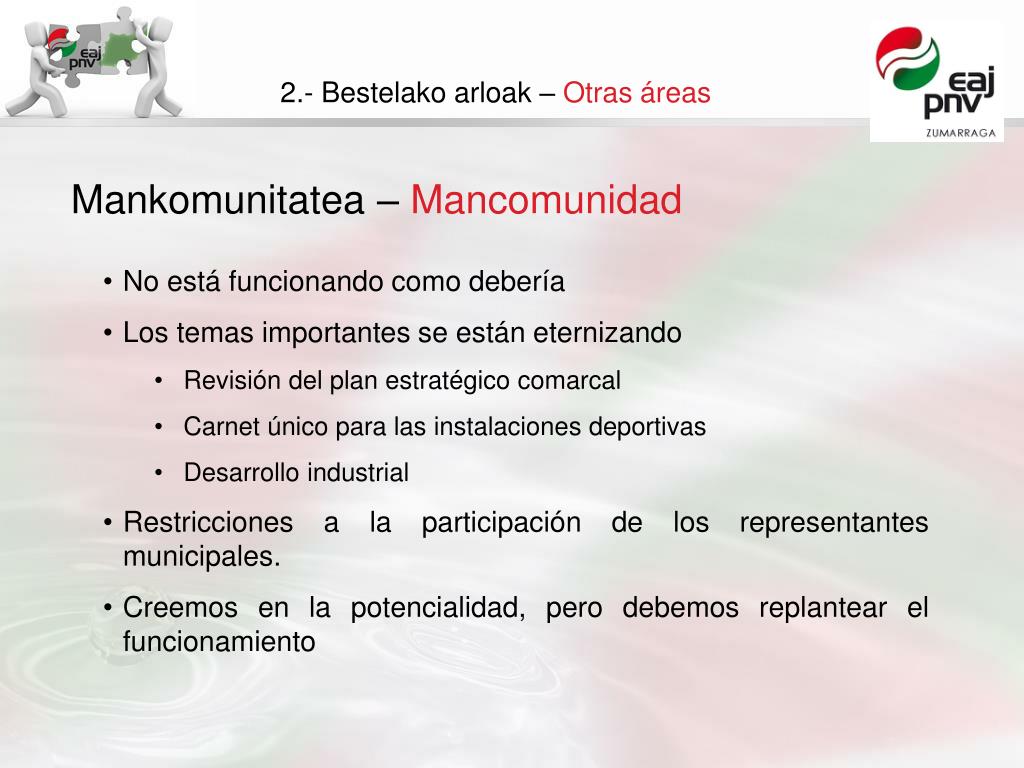 eaj pnv

2.- Bestelako arloak – Otras áreas

eaj pnv
ZUMARRAGA

Mankomunitatea – Mancomunidad

• No está funcionando como debería
• Los temas importantes se están eternizando
  • Revisión del plan estratégico comarcal
  • Carnet único para las instalaciones deportivas
  • Desarrollo industrial
• Restricciones a la participación de los representantes municipales.
• Creemos en la potencialidad, pero debemos replantear el funcionamiento